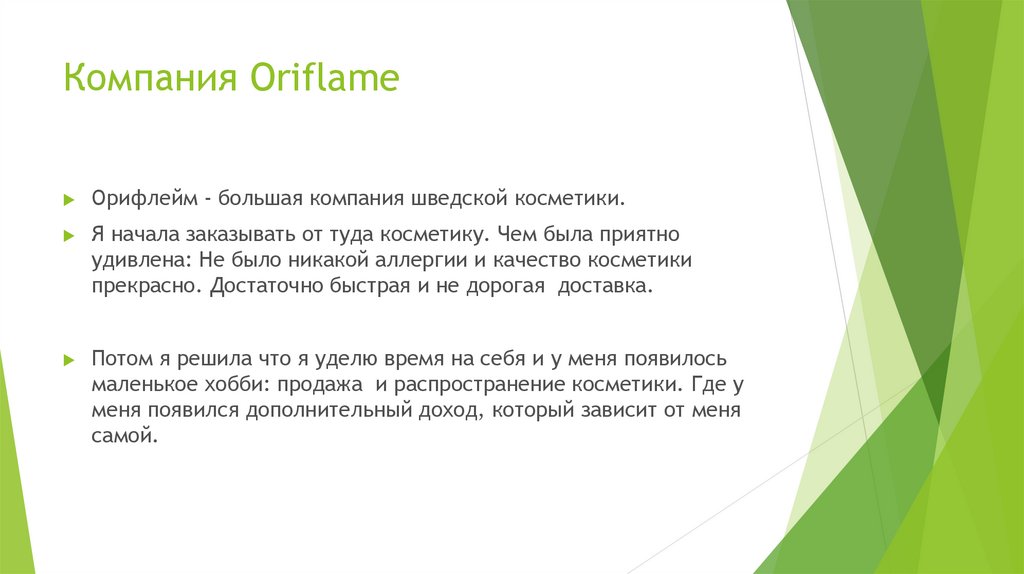 Компания Oriflame

Орифлейм - большая компания шведской косметики.

Я начала заказывать от туда косметику. Чем была приятно удивлена: Не было никакой аллергии и качество косметики прекрасно. Достаточно быстрая и не дорогая  доставка.

Потом я решила что я уделю время на себя и у меня появилось маленькое хобби: продажа  и распространение косметики. Где у меня появился дополнительный доход, который зависит от меня самой.